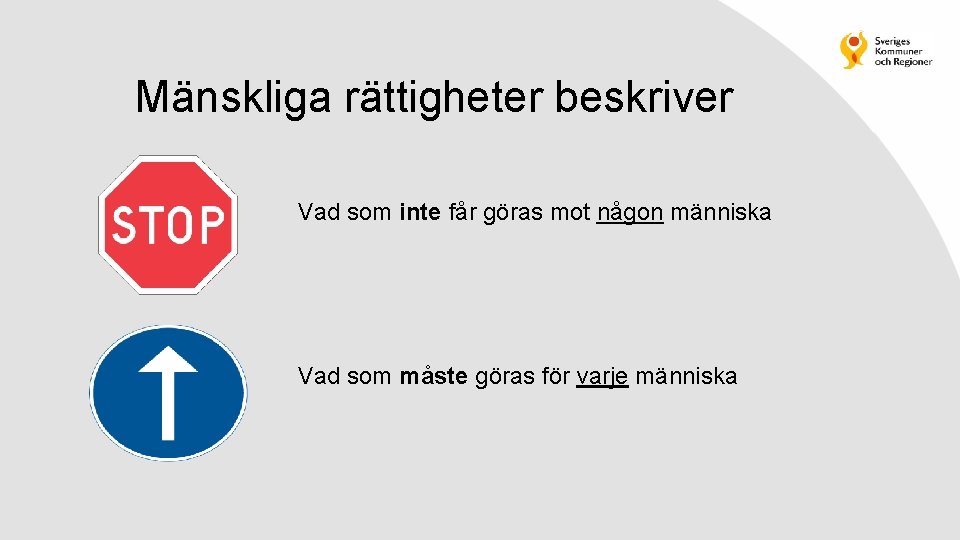 Sveriges Kommuner och Regioner

Mänskliga rättigheter beskriver

STOP

Vad som inte får göras mot någon människa

Vad som måste göras för varje människa